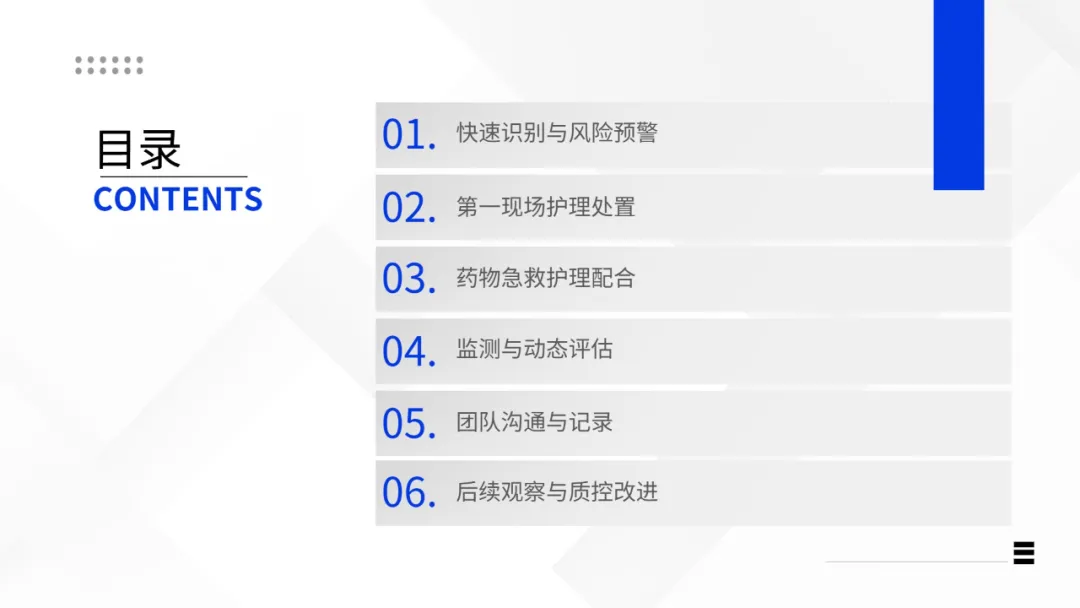 目录
CONTENTS

01. 快速识别与风险预警

02. 第一现场护理处置

03. 药物急救护理配合

04. 监测与动态评估

05. 团队沟通与记录

06. 后续观察与质控改进